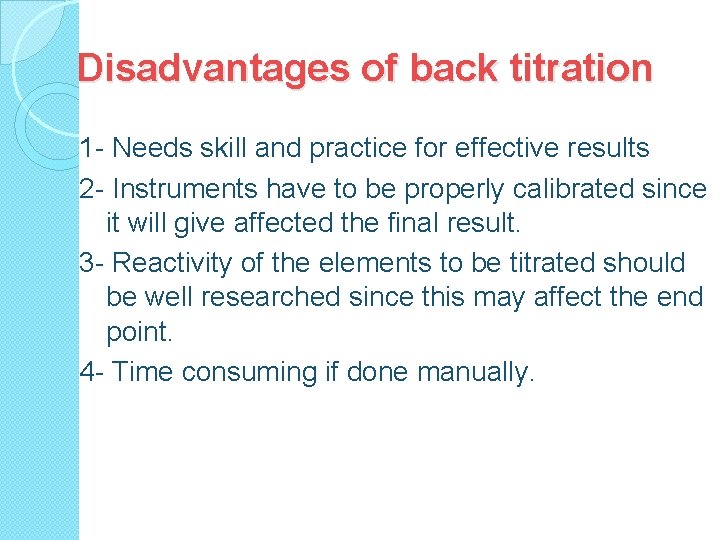 Disadvantages of back titration

1- Needs skill and practice for effective results

2- Instruments have to be properly calibrated since it will give affected the final result.

3- Reactivity of the elements to be titrated should be well researched since this may affect the end point.

4- Time consuming if done manually.